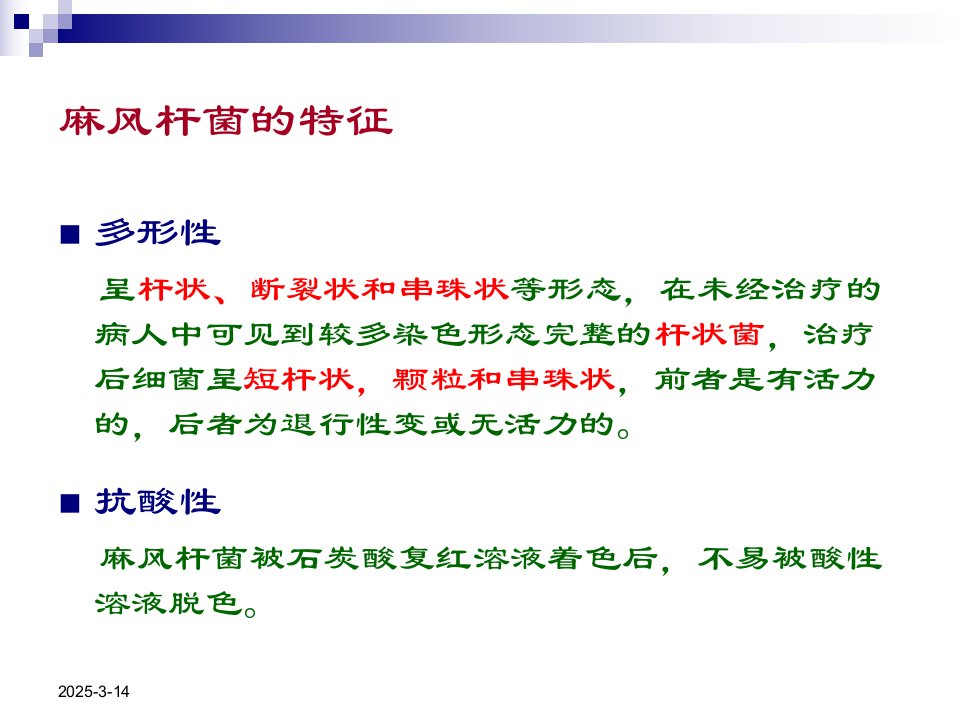 麻风杆菌的特征

■ 多形性

呈杆状、断裂状和串珠状等形态，在未经治疗的病人中可见到较多染色形态完整的杆状菌，治疗后细菌呈短杆状，颗粒和串珠状，前者是有活力的，后者为退行性变或无活力的。

■ 抗酸性

麻风杆菌被石炭酸复红溶液着色后，不易被酸性溶液脱色。

2025-3-14